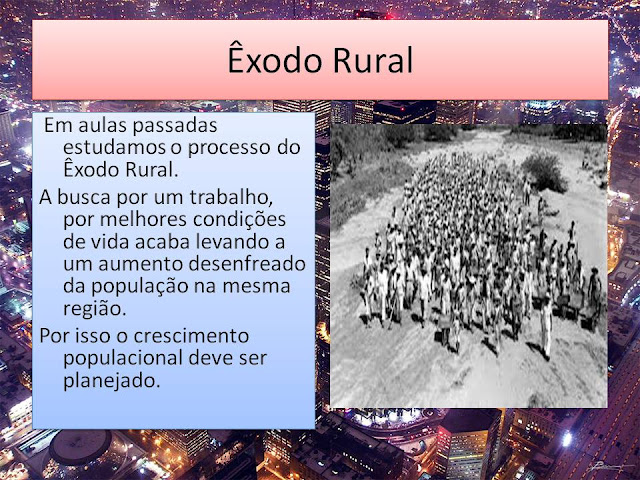 Êxodo Rural

Em aulas passadas estudamos o processo do Êxodo Rural.

A busca por um trabalho, por melhores condições de vida acaba levando a um aumento desenfreado da população na mesma região.

Por isso o crescimento populacional deve ser planejado.